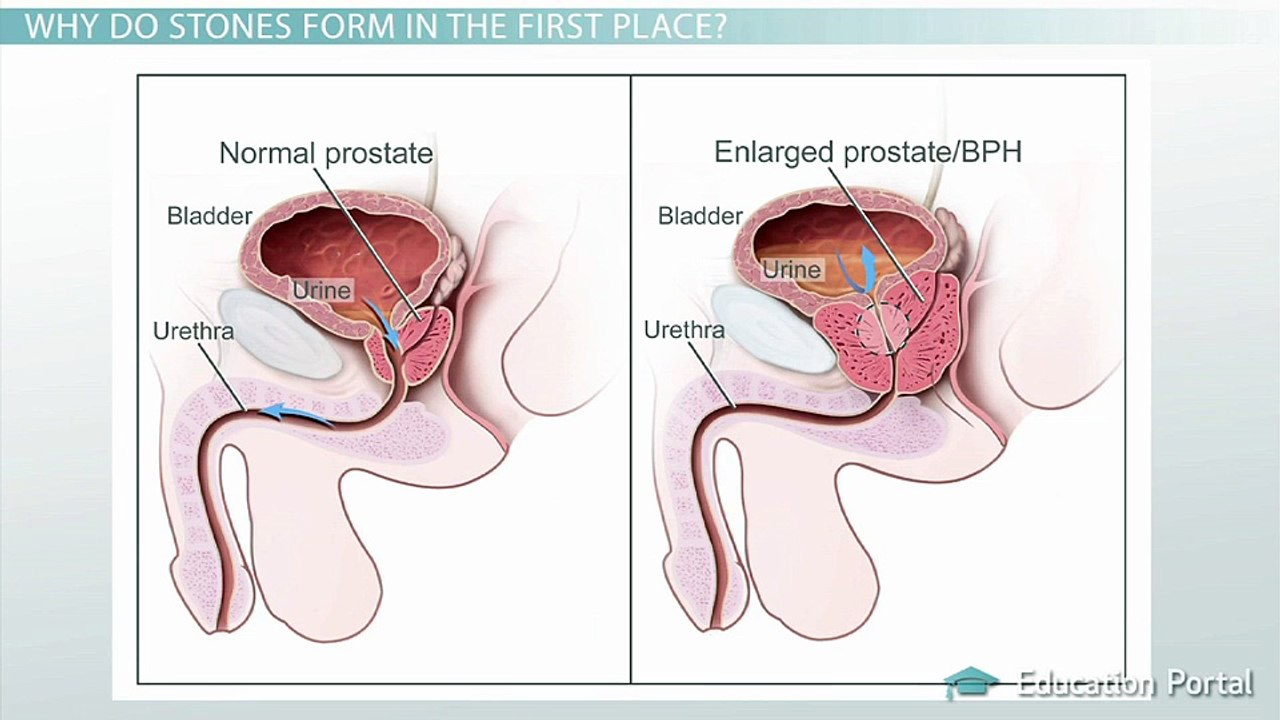 WHY DO STONES FORM IN THE FIRST PLACE?

Normal prostate

Bladder

Urine

Urethra

Enlarged prostate/BPH

Bladder

Urine

Urethra

Education Portal